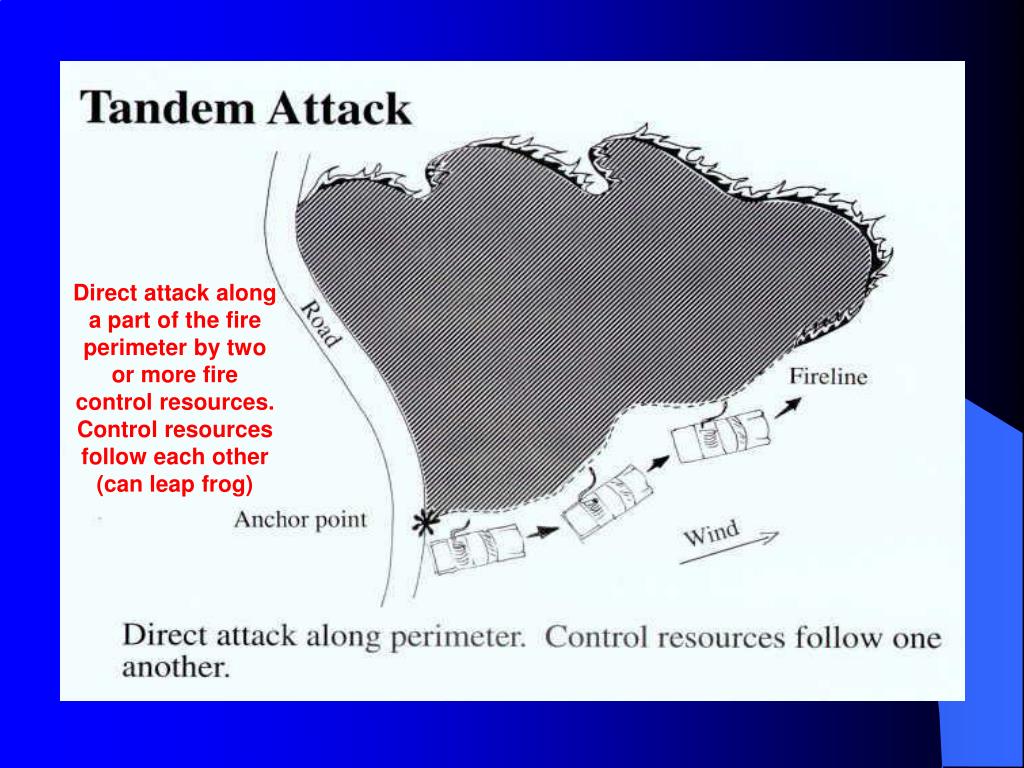 Tandem Attack

Direct attack along a part of the fire perimeter by two or more fire control resources. Control resources follow each other (can leap frog)

Road

Fireline

Anchor point

Wind

Direct attack along perimeter. Control resources follow one another.